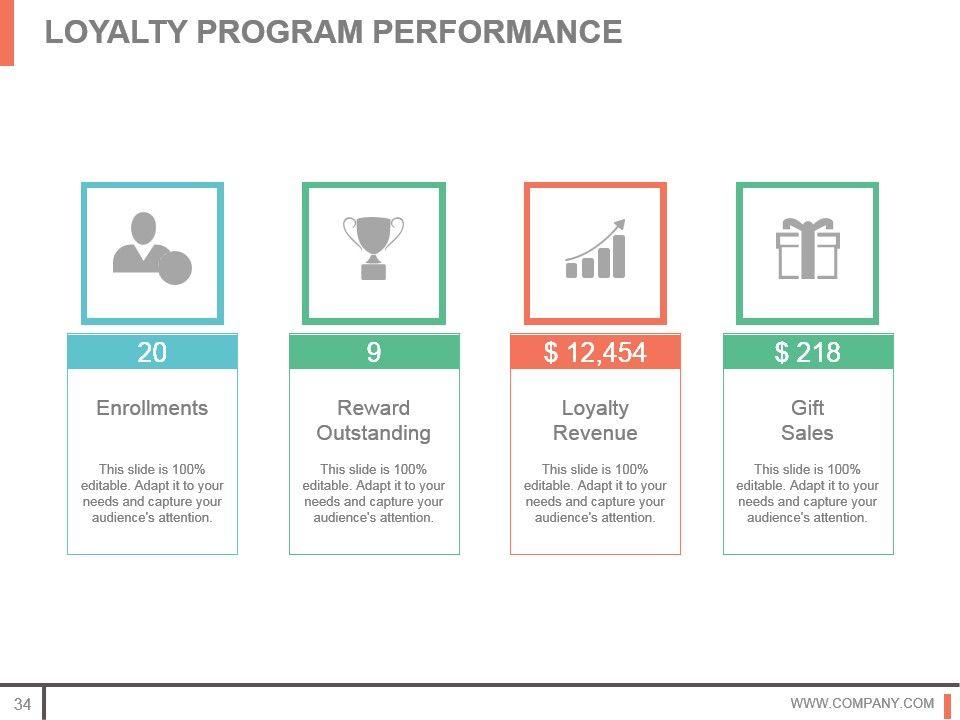 LOYALTY PROGRAM PERFORMANCE

20

Enrollments

This slide is 100% editable. Adapt it to your needs and capture your audience's attention.

9

Reward Outstanding

This slide is 100% editable. Adapt it to your needs and capture your audience's attention.

$ 12,454

Loyalty Revenue

This slide is 100% editable. Adapt it to your needs and capture your audience's attention.

$ 218

Gift Sales

This slide is 100% editable. Adapt it to your needs and capture your audience's attention.

34

WWW.COMPANY.COM